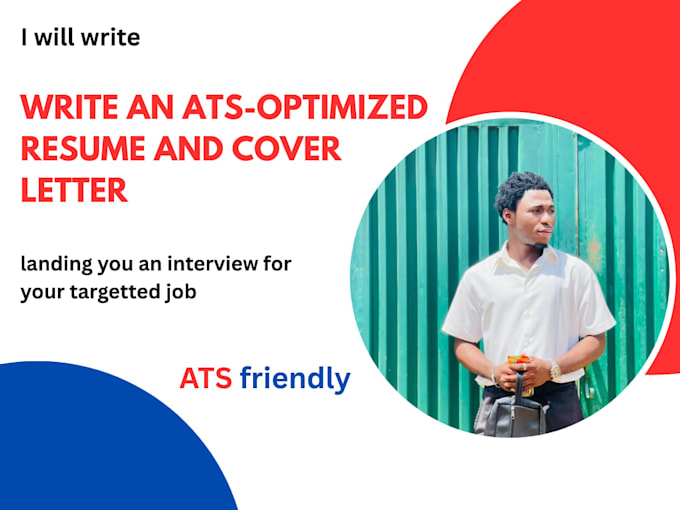 I will write

WRITE AN ATS-OPTIMIZED RESUME AND COVER LETTER

landing you an interview for your targetted job

ATS friendly